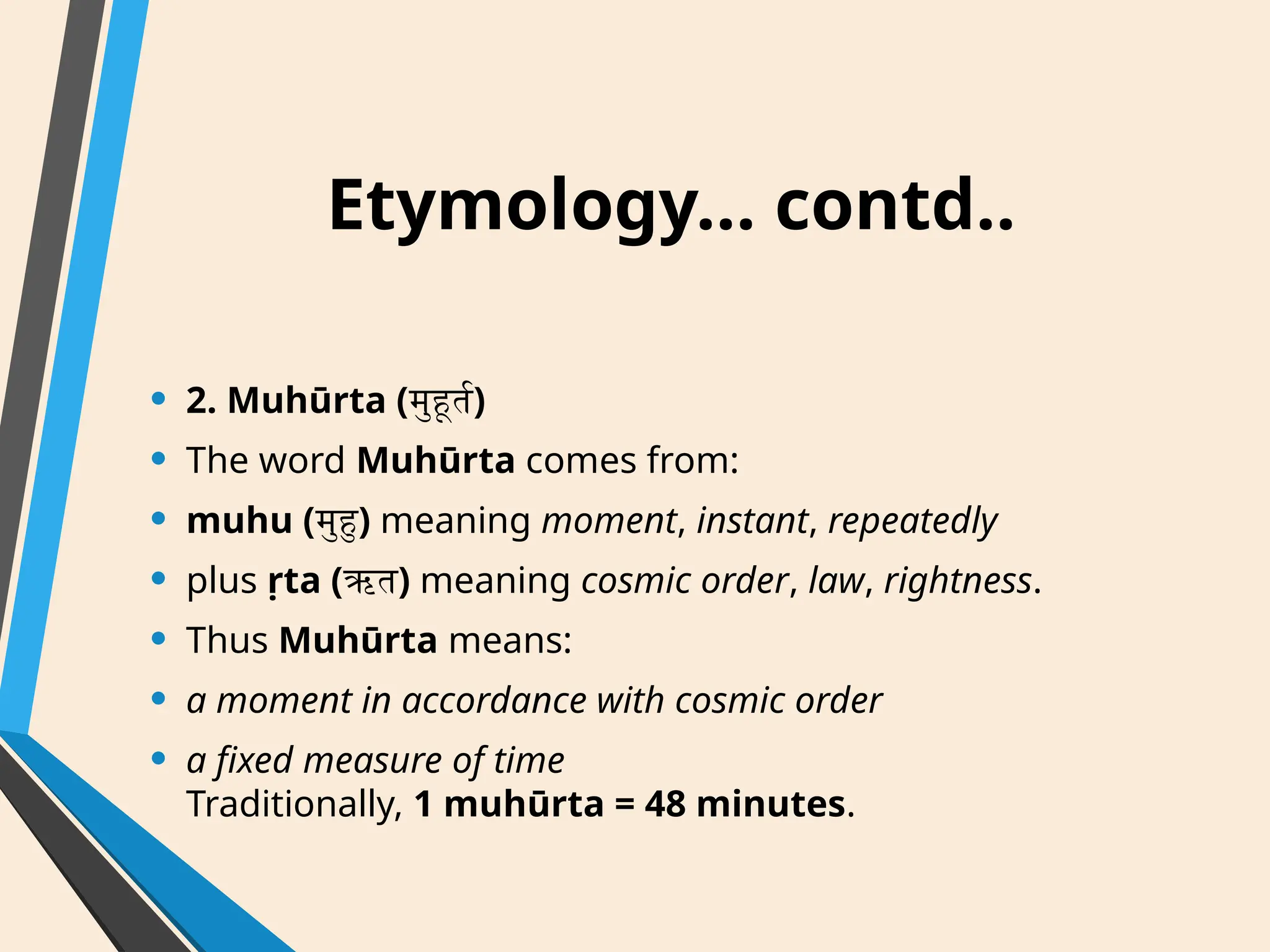 Etymology... contd..

• 2. Muhūrta (मुहूर्त)
• The word Muhūrta comes from:
• muhu (मुहु) meaning moment, instant, repeatedly
• plus ṛta (ऋत) meaning cosmic order, law, rightness.
• Thus Muhūrta means:
• a moment in accordance with cosmic order
• a fixed measure of time
Traditionally, 1 muhūrta = 48 minutes.